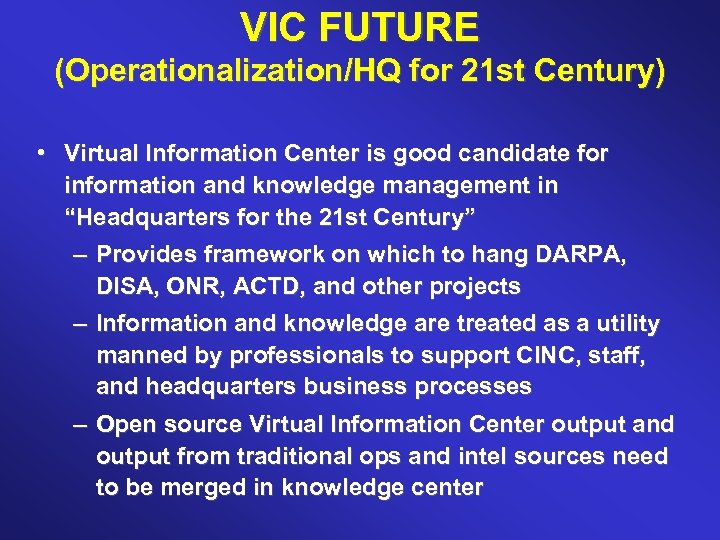 VIC FUTURE
(Operationalization/HQ for 21st Century)

• Virtual Information Center is good candidate for information and knowledge management in "Headquarters for the 21st Century"
– Provides framework on which to hang DARPA, DISA, ONR, ACTD, and other projects
– Information and knowledge are treated as a utility manned by professionals to support CINC, staff, and headquarters business processes
– Open source Virtual Information Center output and output from traditional ops and intel sources need to be merged in knowledge center